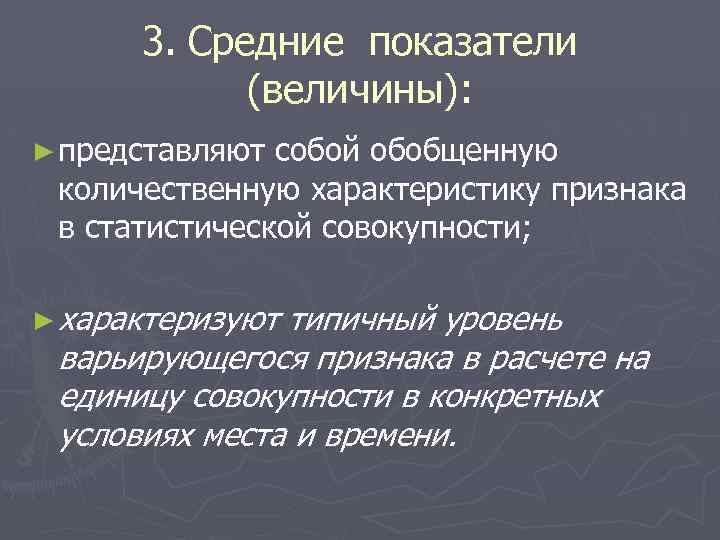 3. Средние показатели (величины):

► представляют собой обобщенную количественную характеристику признака в статистической совокупности;

► характеризуют типичный уровень варьирующегося признака в расчете на единицу совокупности в конкретных условиях места и времени.